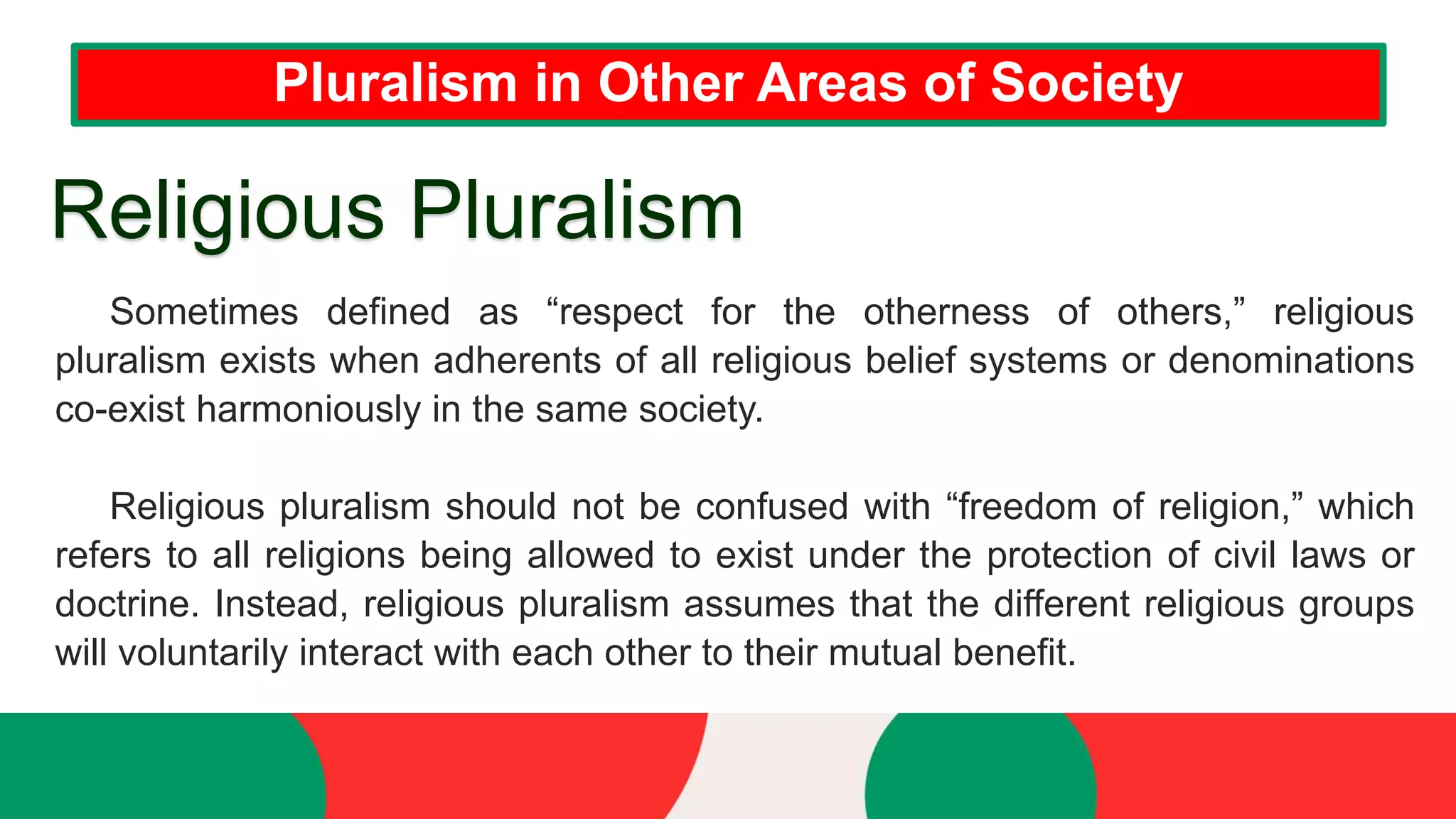 Pluralism in Other Areas of Society

Religious Pluralism

Sometimes defined as “respect for the otherness of others,” religious pluralism exists when adherents of all religious belief systems or denominations co-exist harmoniously in the same society.

Religious pluralism should not be confused with “freedom of religion,” which refers to all religions being allowed to exist under the protection of civil laws or doctrine. Instead, religious pluralism assumes that the different religious groups will voluntarily interact with each other to their mutual benefit.